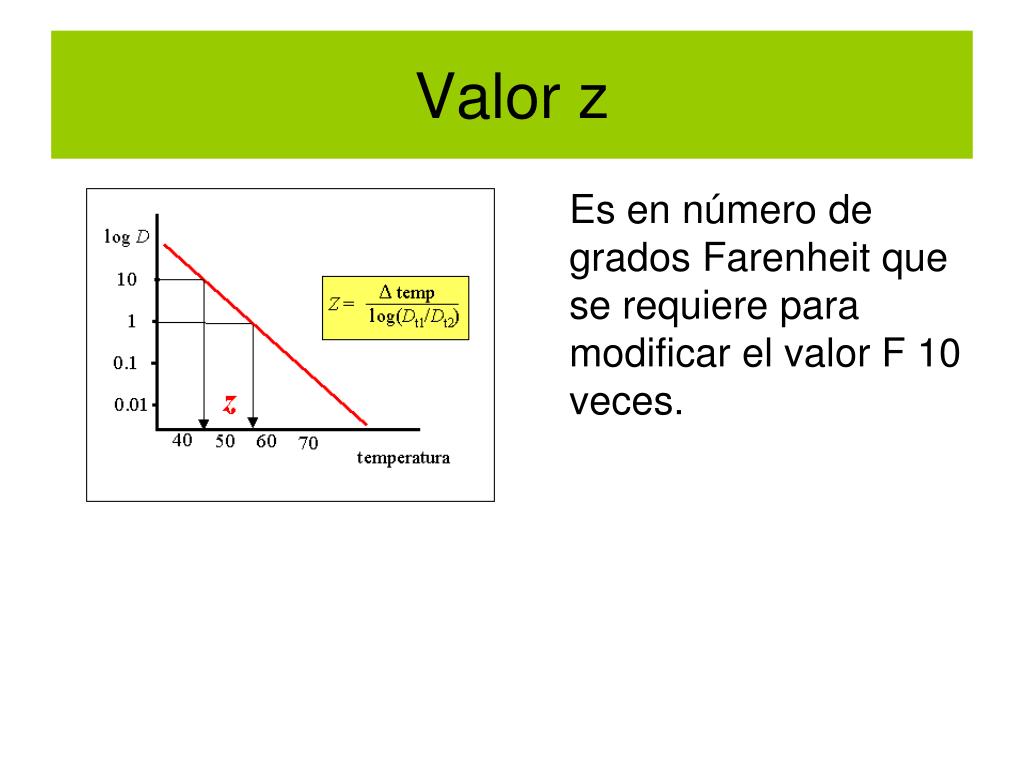 Valor z

log $D$

10

1

0.1

0.01

$Z = \frac{\Delta \text{ temp}}{\log(D_{t1}/D_{t2})}$

z

40 50 60 70

temperatura

Es en número de grados Farenheit que se requiere para modificar el valor F 10 veces.